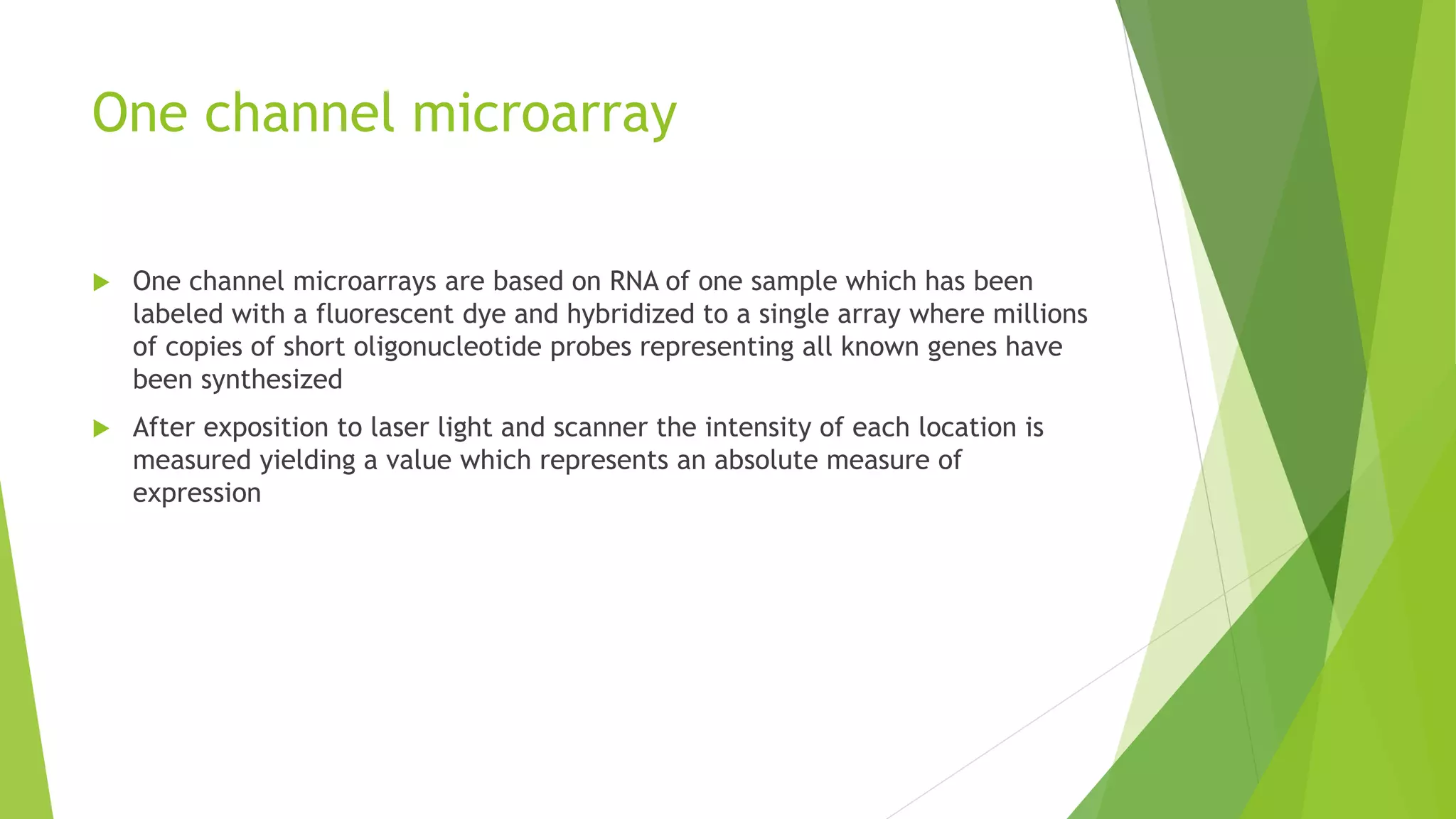 One channel microarray

One channel microarrays are based on RNA of one sample which has been labeled with a fluorescent dye and hybridized to a single array where millions of copies of short oligonucleotide probes representing all known genes have been synthesized

After exposition to laser light and scanner the intensity of each location is measured yielding a value which represents an absolute measure of expression